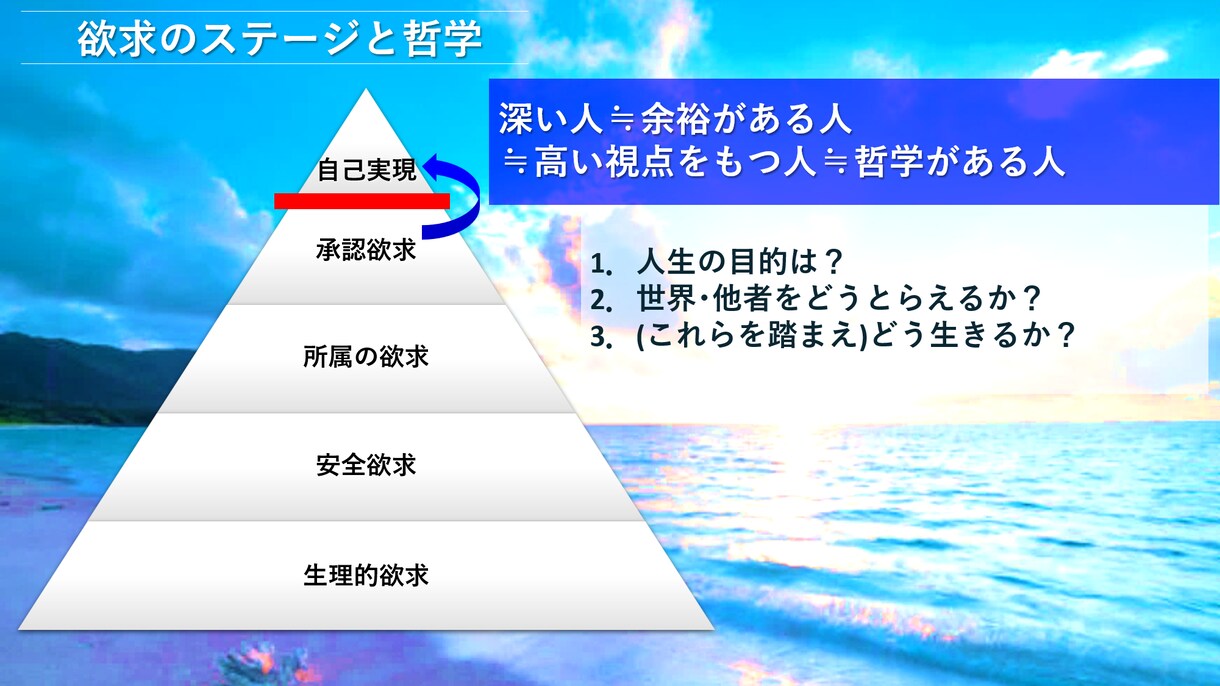 欲求のステージと哲学

自己実現

承認欲求

所属の欲求

安全欲求

生理的欲求

深い人≒余裕がある人
≒高い視点をもつ人≒哲学がある人

1.人生の目的は？
2.世界･他者をどうとらえるか？
3.(これらを踏まえ)どう生きるか？